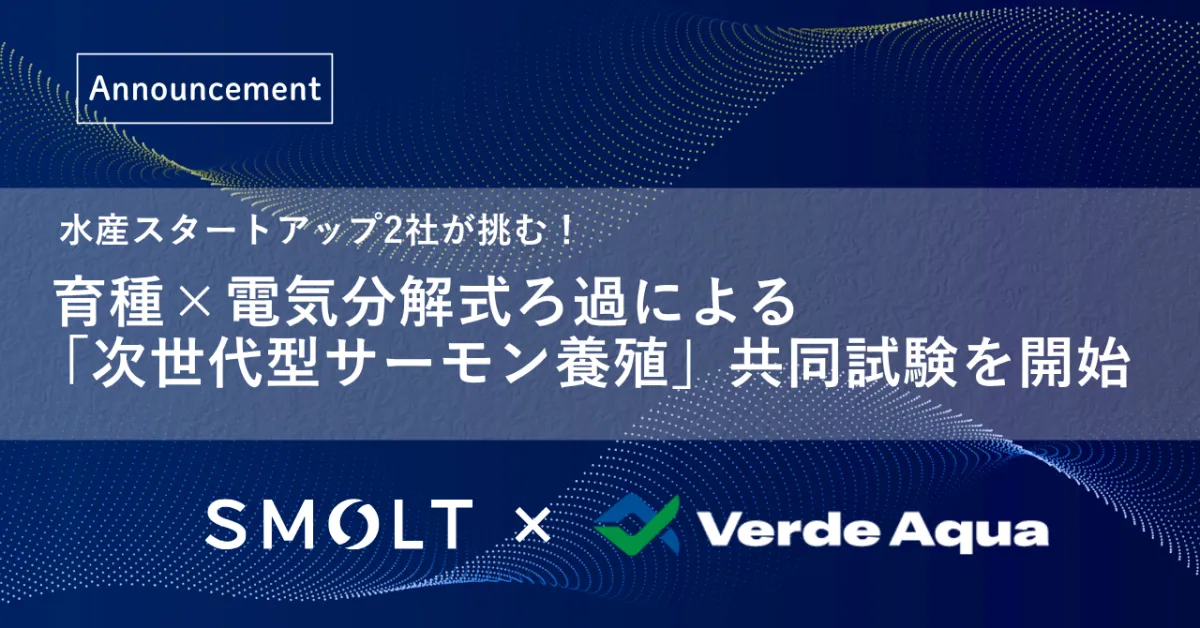 Announcement

水産スタートアップ2社が挑む！

育種×電気分解式ろ過による
「次世代型サーモン養殖」共同試験を開始

SMOLT × Verde Aqua